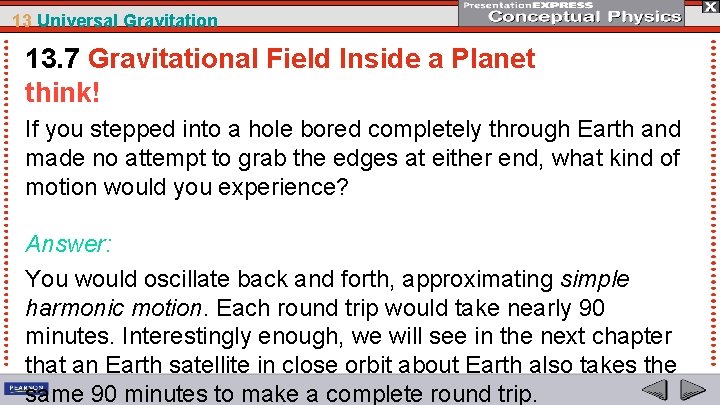 13 Universal Gravitation

PresentationEXPRESS
Conceptual Physics

X

13.7 Gravitational Field Inside a Planet
think!

If you stepped into a hole bored completely through Earth and made no attempt to grab the edges at either end, what kind of motion would you experience?

Answer:

You would oscillate back and forth, approximating simple harmonic motion. Each round trip would take nearly 90 minutes. Interestingly enough, we will see in the next chapter that an Earth satellite in close orbit about Earth also takes the same 90 minutes to make a complete round trip.

PEARSON